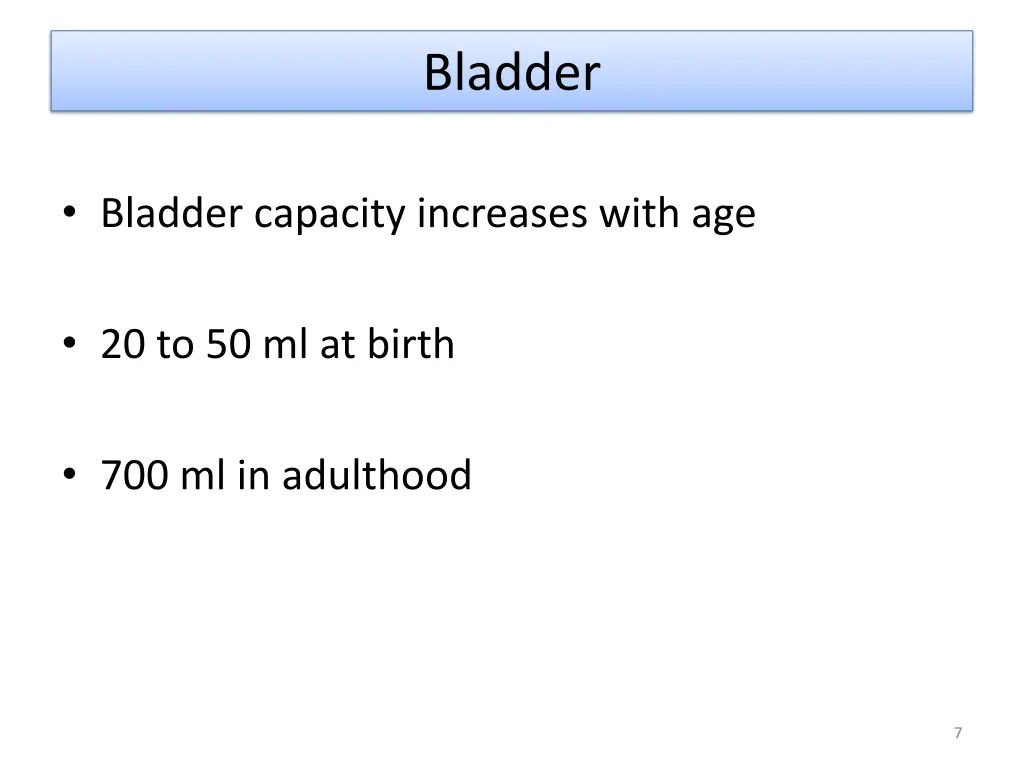 Bladder

• Bladder capacity increases with age

• 20 to 50 ml at birth

• 700 ml in adulthood

7